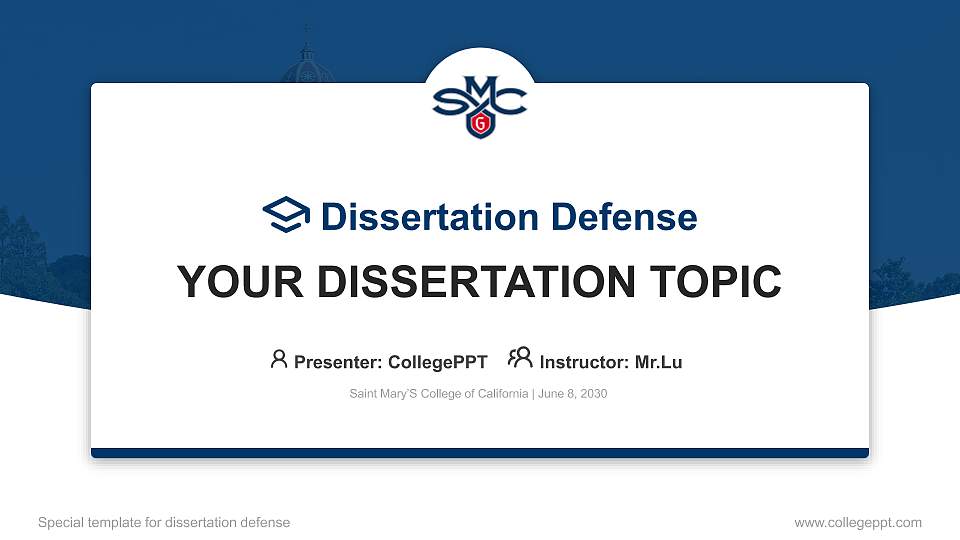 SMC G

Dissertation Defense

YOUR DISSERTATION TOPIC

Presenter: CollegePPT Instructor: Mr.Lu

Saint Mary'S College of California | June 8, 2030

Special template for dissertation defense

www.collegeppt.com